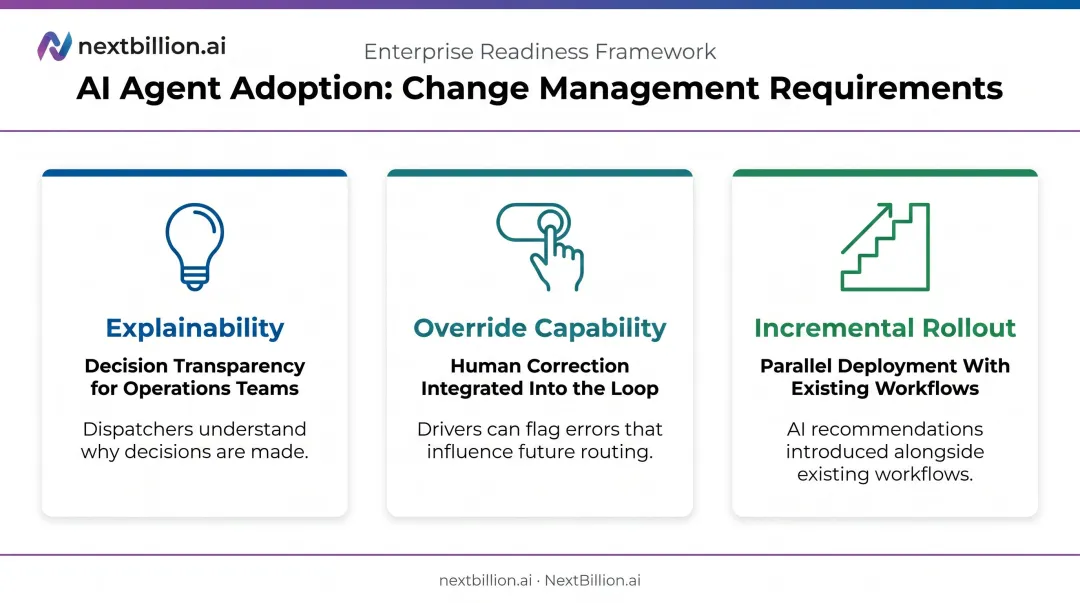 nextbillion.ai

Enterprise Readiness Framework

AI Agent Adoption: Change Management Requirements

Explainability

Decision Transparency for Operations Teams

Dispatchers understand why decisions are made.

Override Capability

Human Correction Integrated Into the Loop

Drivers can flag errors that influence future routing.

Incremental Rollout

Parallel Deployment With Existing Workflows

AI recommendations introduced alongside existing workflows.

nextbillion.ai · NextBillion.ai